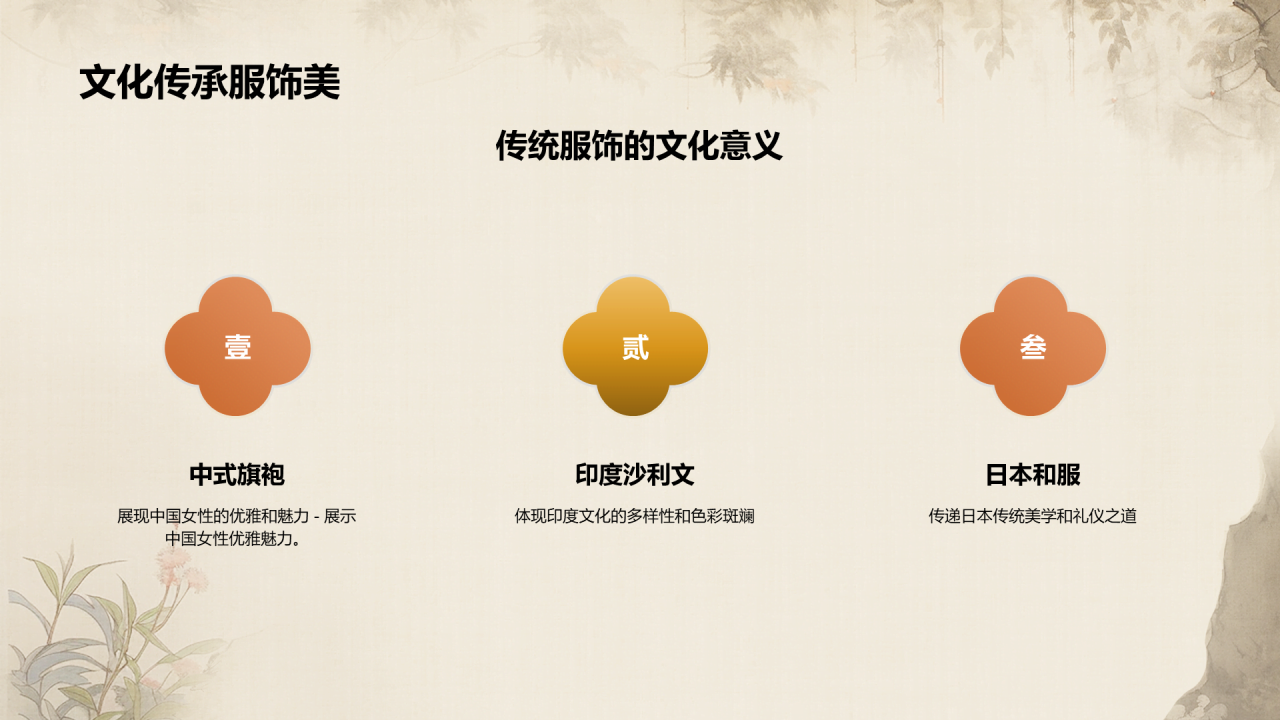 文化传承服饰美

传统服饰的文化意义

壹

中式旗袍

展现中国女性的优雅和魅力 - 展示中国女性优雅魅力。

贰

印度沙利文

体现印度文化的多样性和色彩斑斓

叁

日本和服

传递日本传统美学和礼仪之道